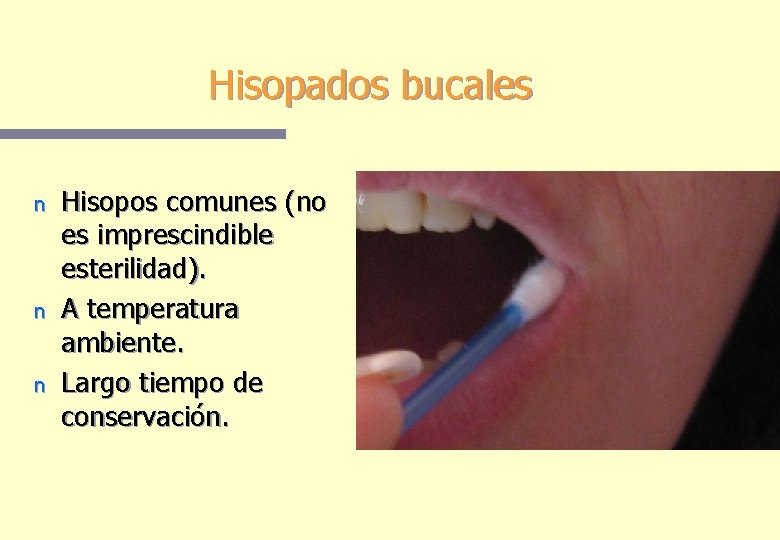 Hisopados bucales

n Hisopos comunes (no es imprescindible esterilidad).
n A temperatura ambiente.
n Largo tiempo de conservación.